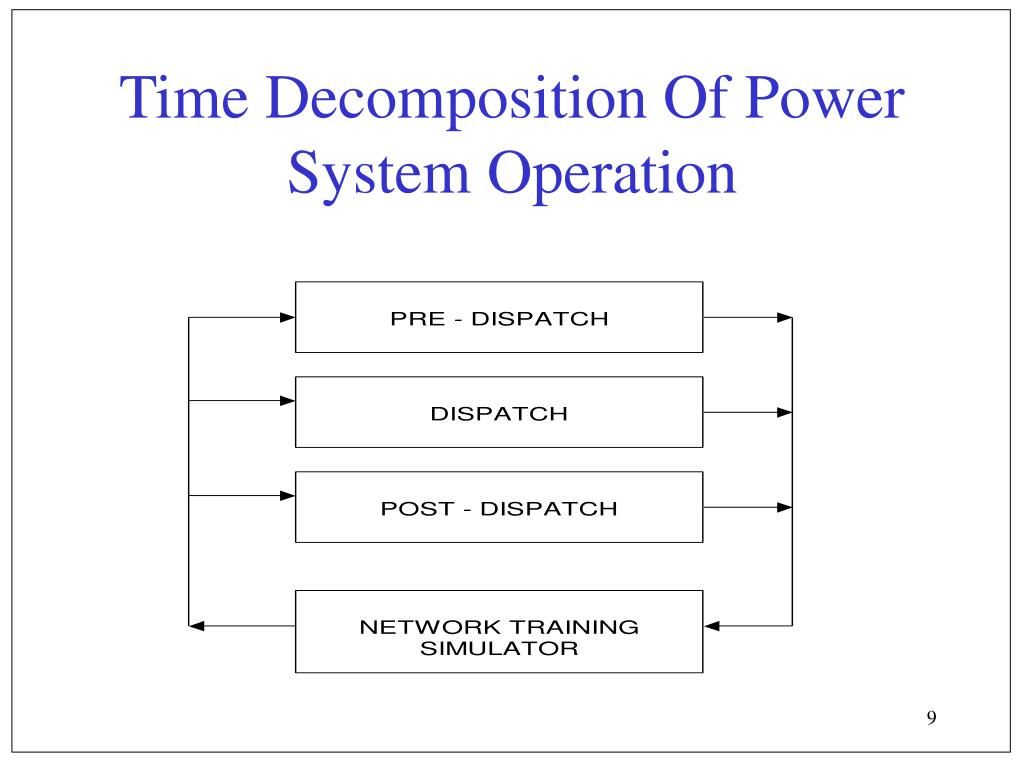 Time Decomposition Of Power System Operation

PRE - DISPATCH

DISPATCH

POST - DISPATCH

NETWORK TRAINING SIMULATOR

9